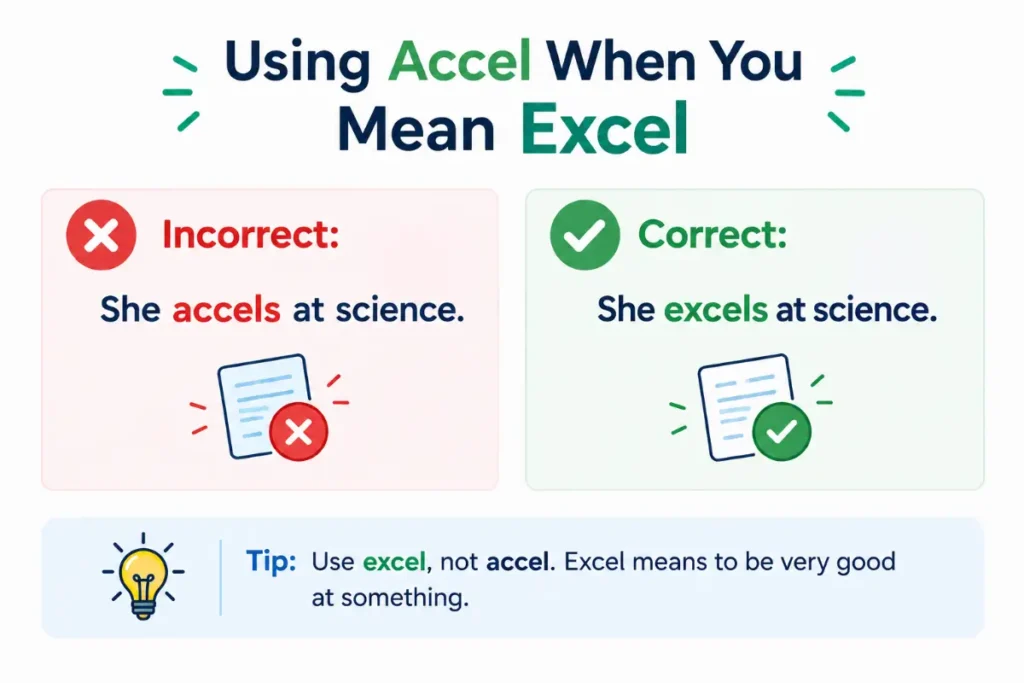 Using Accel When You Mean Excel

Incorrect:

She accels at science.

Correct:

She excels at science.

Tip: Use excel, not accel. Excel means to be very good at something.